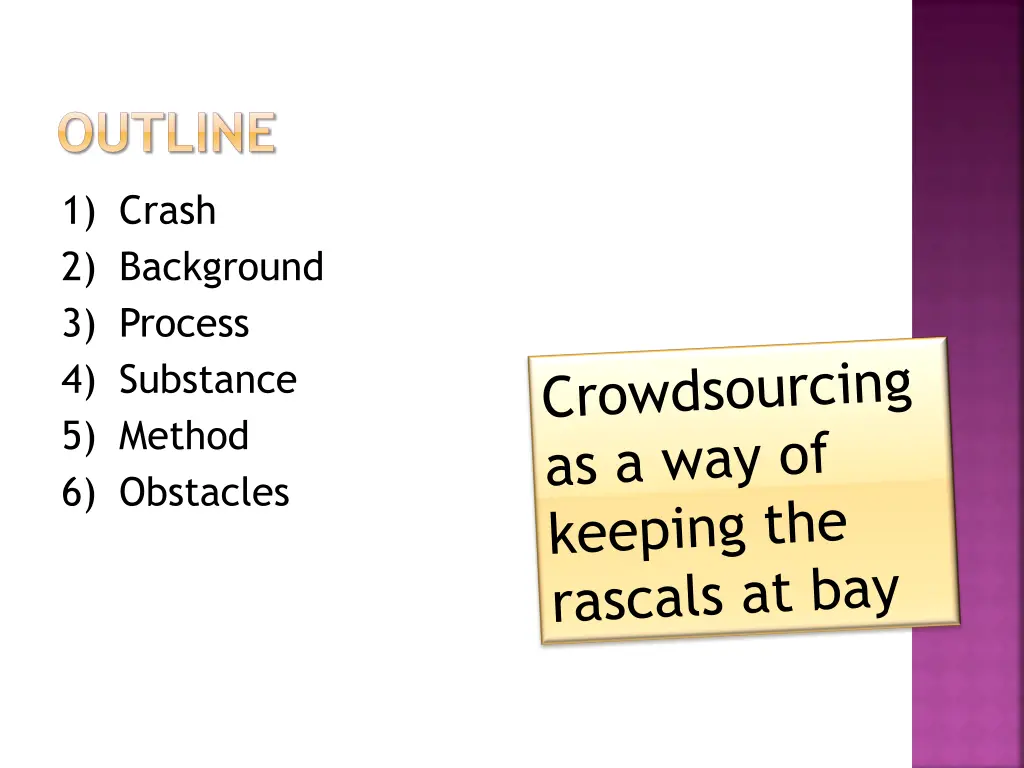 OUTLINE

1) Crash
2) Background
3) Process
4) Substance
5) Method
6) Obstacles

Crowdsourcing as a way of keeping the rascals at bay